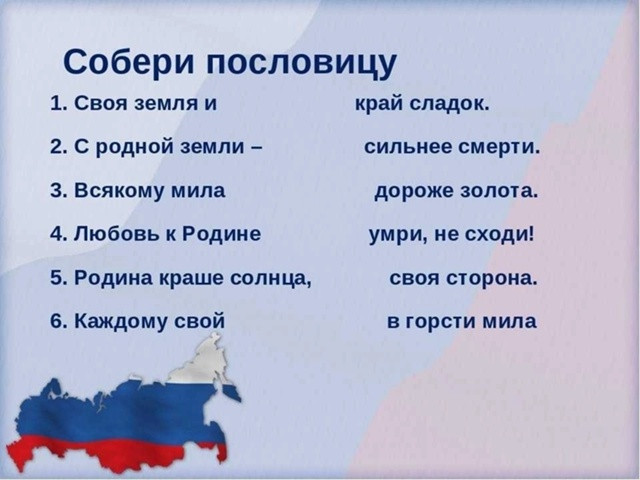 Собери пословицу

1. Своя земля и

2. С родной земли –

3. Всякому мила

4. Любовь к Родине

5. Родина краше солнца,

6. Каждому свой

край сладок.

сильнее смерти.

дороже золота.

умри, не сходи!

своя сторона.

в горсти мила